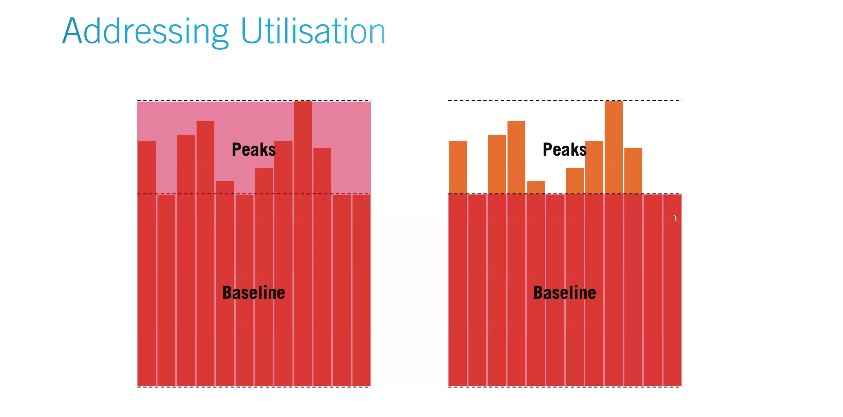 Addressing Utilisation

Peaks

Baseline

Peaks

Baseline